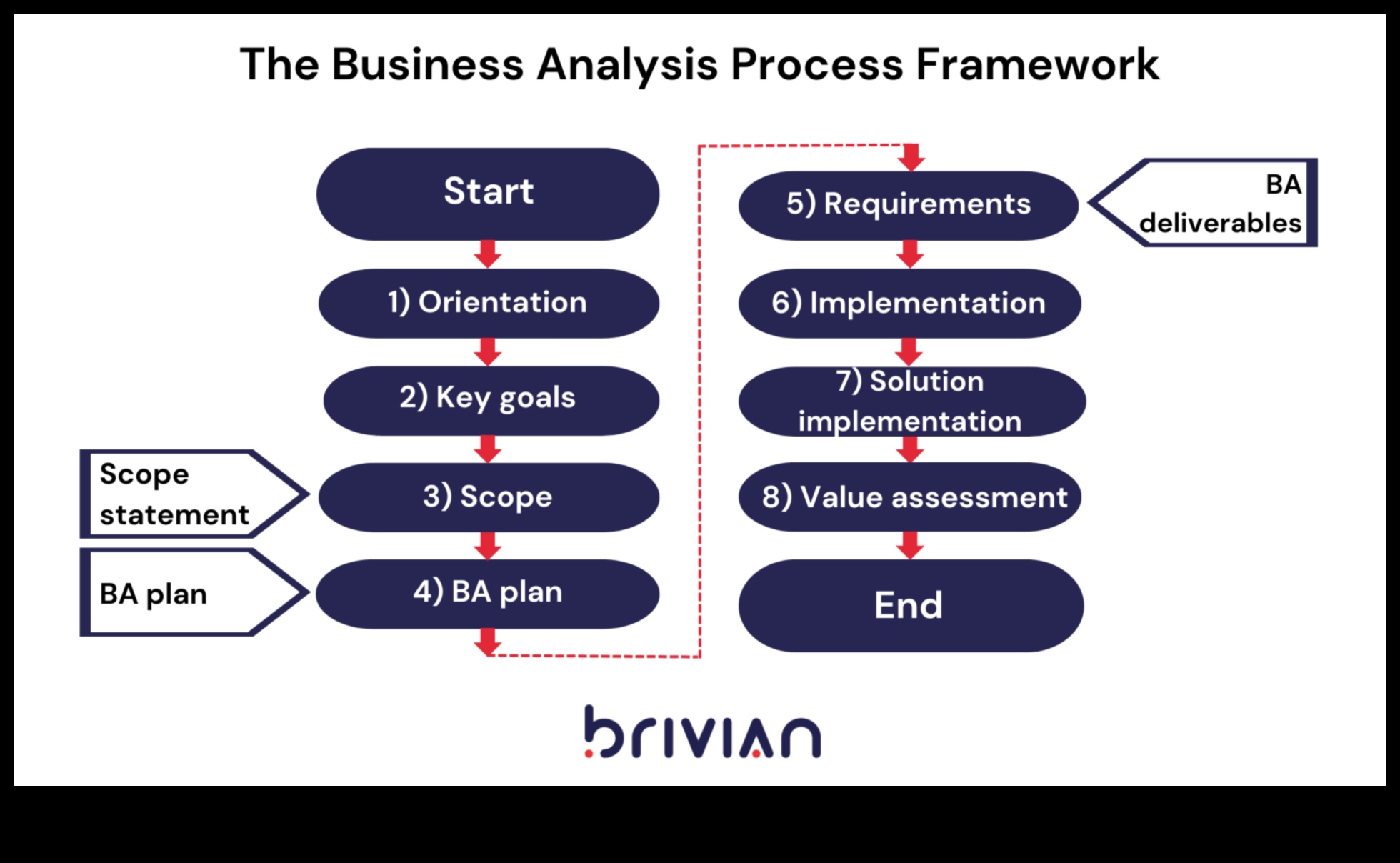 The Business Analysis Process Framework

Start

1) Orientation

2) Key goals

Scope statement

3) Scope

BA plan

4) BA plan

5) Requirements

BA deliverables

6) Implementation

7) Solution implementation

8) Value assessment

End

brivian